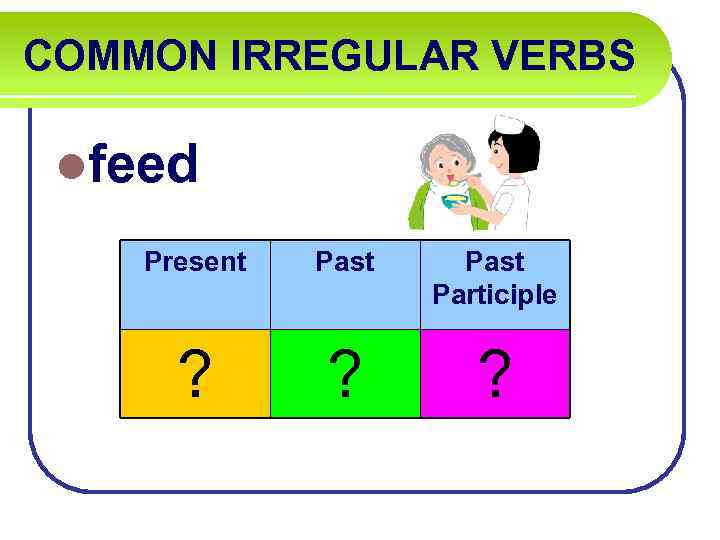 COMMON IRREGULAR VERBS

feed

| Present | Past | Past Participle |
|---|---|---|
| ? | ? | ? |